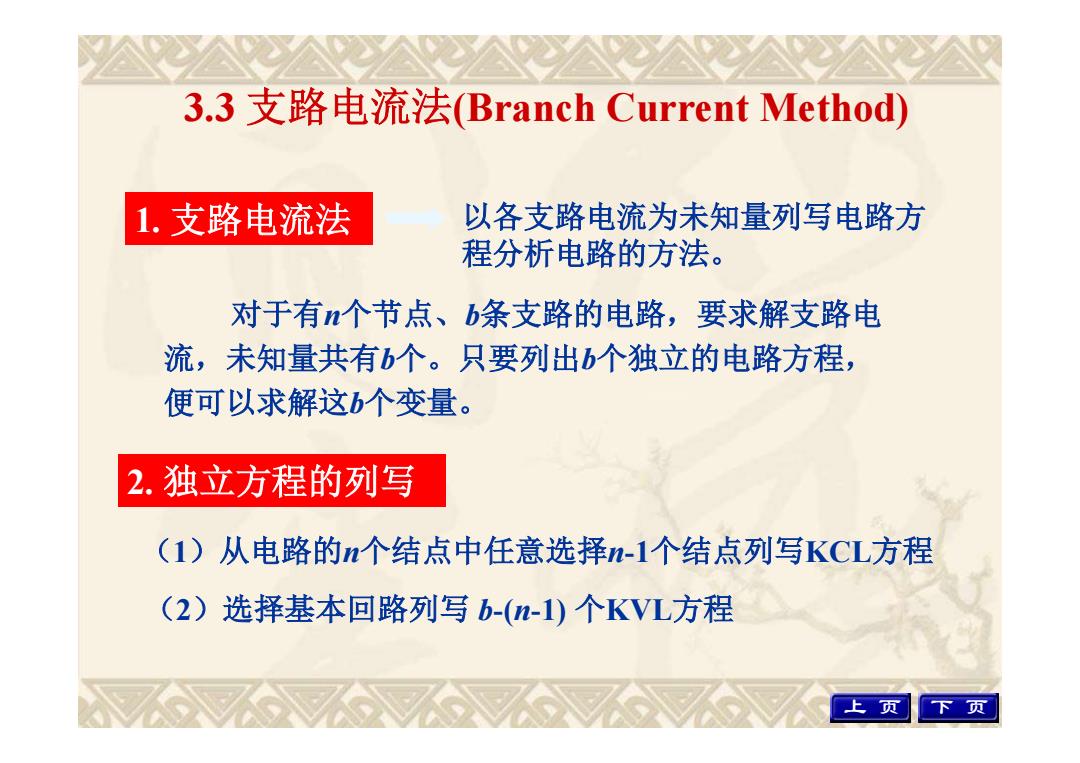 3.3 支路电流法(Branch Current Method)

1. 支路电流法

以各支路电流为未知量列写电路方程分析电路的方法。

对于有$n$个节点、$b$条支路的电路，要求解支路电流，未知量共有$b$个。只要列出$b$个独立的电路方程，便可以求解这$b$个变量。

2. 独立方程的列写

（1）从电路的$n$个结点中任意选择$n$-1个结点列写KCL方程

（2）选择基本回路列写 $b$-($n$-1) 个KVL方程

上 页 下 页